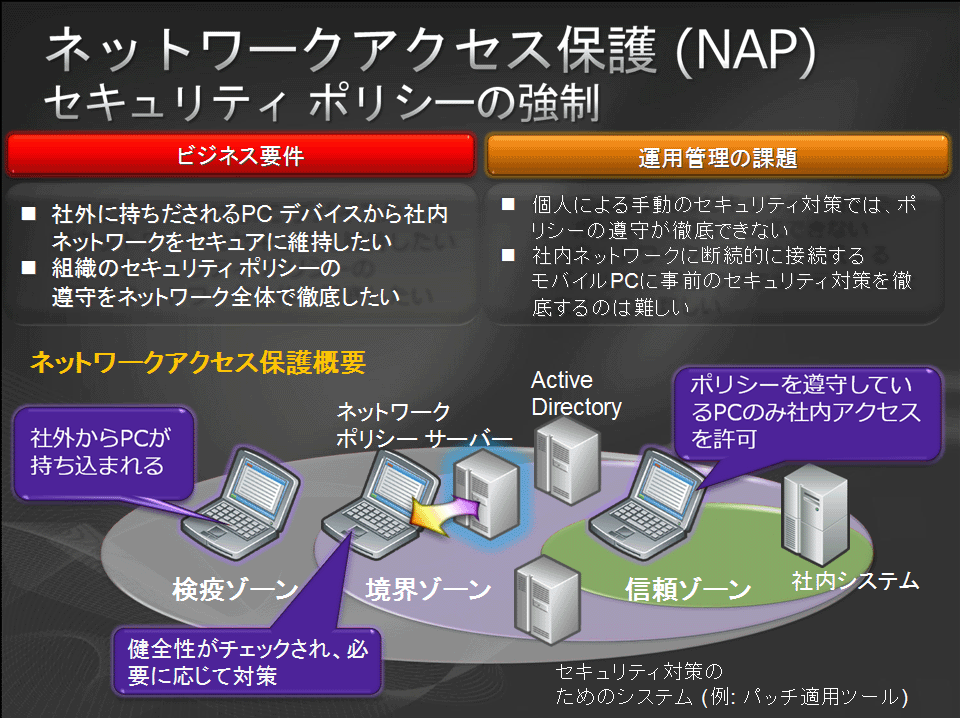 ネットワークアクセス保護 (NAP)
セキュリティ ポリシーの強制

ビジネス要件

■ 社外に持ちだされるPC デバイスから社内ネットワークをセキュアに維持したい
■ 組織のセキュリティ ポリシーの遵守をネットワーク全体で徹底したい

運用管理の課題

■ 個人による手動のセキュリティ対策では、ポリシーの遵守が徹底できない
■ 社内ネットワークに断続的に接続するモバイルPCに事前のセキュリティ対策を徹底するのは難しい

ネットワークアクセス保護概要

社外からPCが持ち込まれる

ネットワーク ポリシー サーバー

Active Directory

ポリシーを遵守しているPCのみ社内アクセスを許可

検疫ゾーン

境界ゾーン

信頼ゾーン

社内システム

健全性がチェックされ、必要に応じて対策

セキュリティ対策のためのシステム (例: パッチ適用ツール)